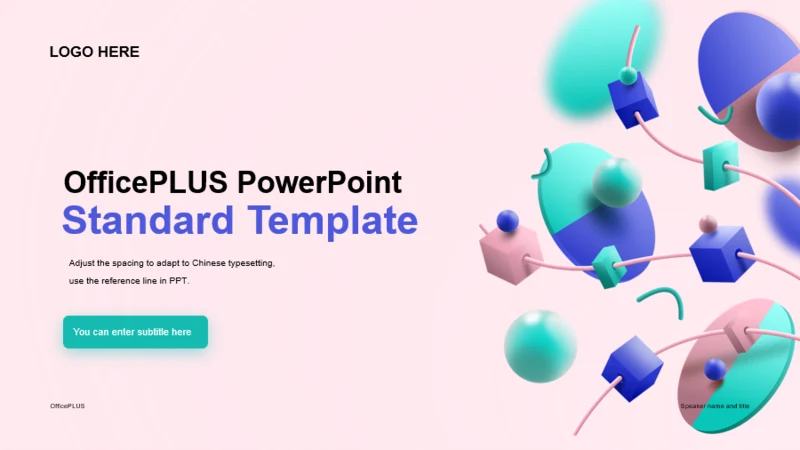 LOGO HERE

OfficePLUS PowerPoint
Standard Template

Adjust the spacing to adapt to Chinese typesetting, use the reference line in PPT.

You can enter subtitle here

OfficePLUS

Speaker name and title